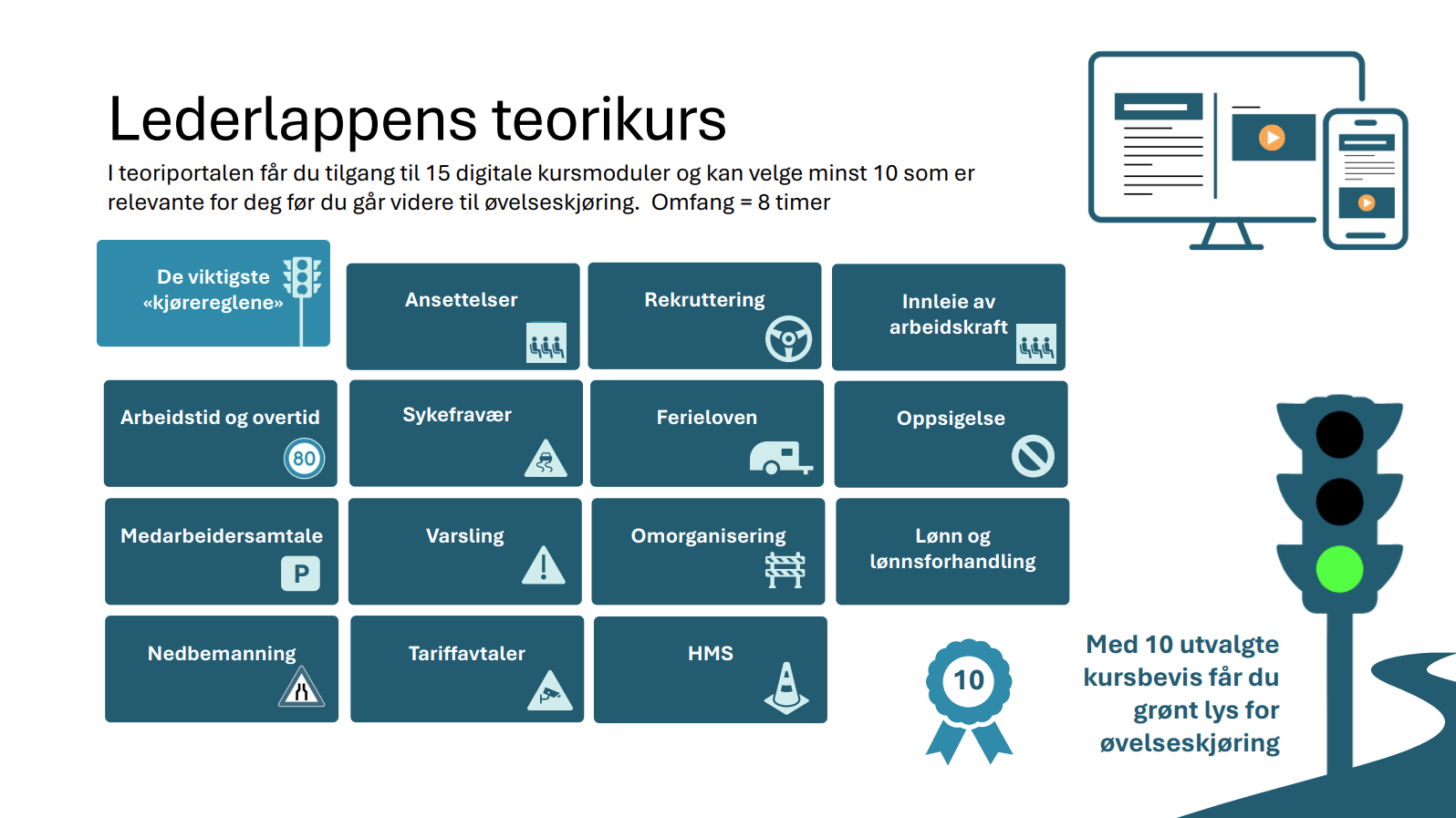 Lederlappens teorikurs

I teoriportalen får du tilgang til 15 digitale kursmoduler og kan velge minst 10 som er relevante for deg før du går videre til øvelseskjøring. Omfang = 8 timer

De viktigste «kjørereglene»

Ansettelser

Rekruttering

Innleie av arbeidskraft

Arbeidstid og overtid

80

Sykefravær

Ferieloven

Oppsigelse

Medarbeidersamtale

P

Varsling

Omorganisering

Lønn og lønnsforhandling

Nedbemanning

Tariffavtaler

HMS

10

Med 10 utvalgte kursbevis får du grønt lys for øvelseskjøring